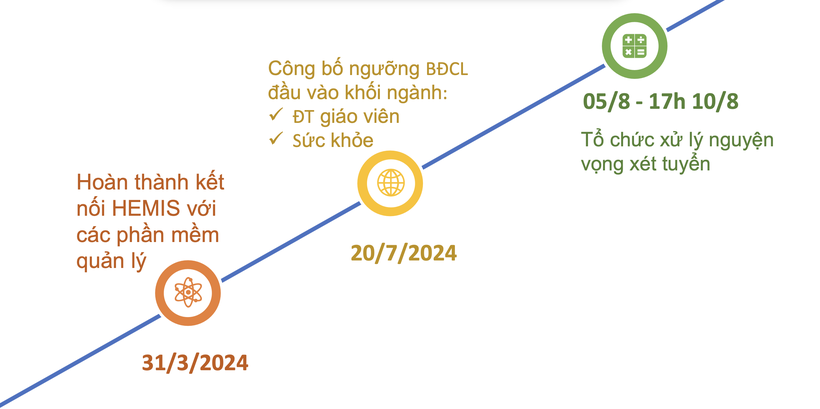 Hoàn thành kết nối HEMIS với các phần mềm quản lý

31/3/2024

Công bố ngưỡng BĐCL đầu vào khối ngành:
✓ ĐT giáo viên
✓ Sức khỏe

20/7/2024

05/8 - 17h 10/8

Tổ chức xử lý nguyện vọng xét tuyển